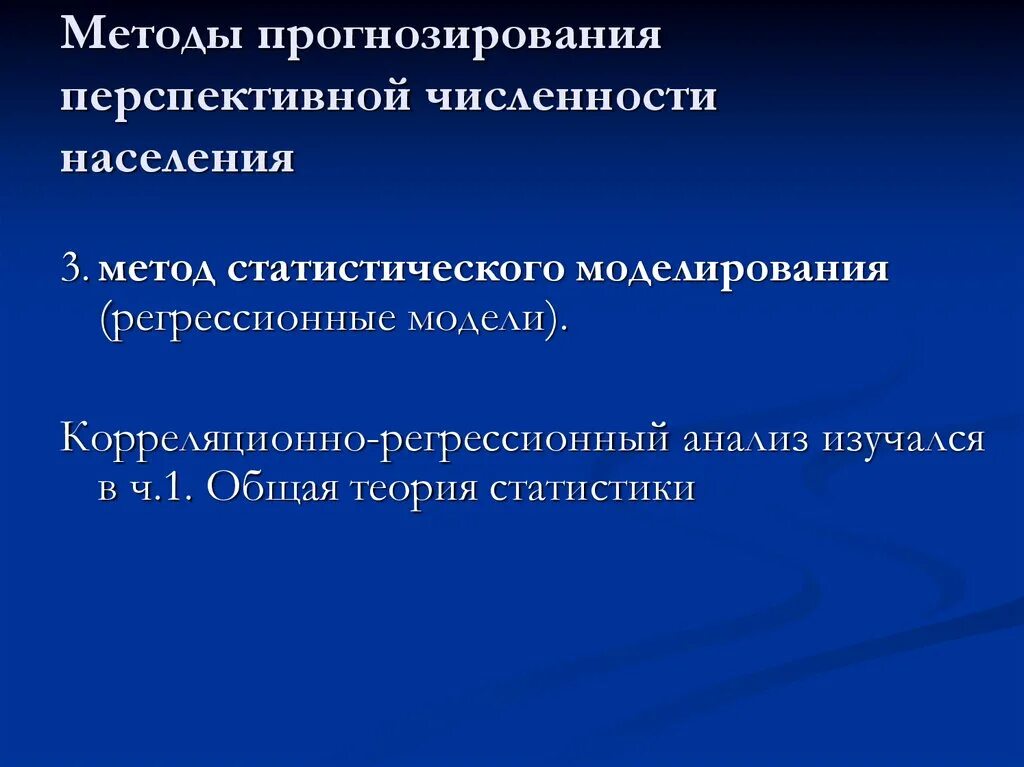 Методы прогнозирования перспективной численности населения

3. метод статистического моделирования (регрессионные модели).

Корреляционно-регрессионный анализ изучался в ч.1. Общая теория статистики